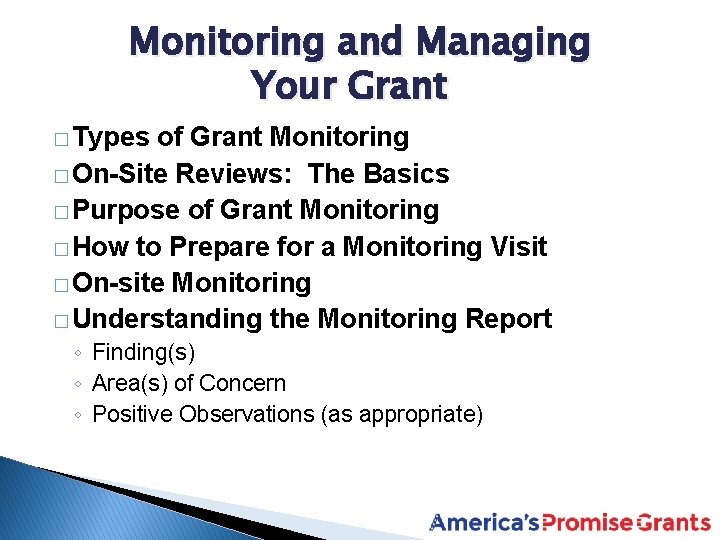 Monitoring and Managing Your Grant

□ Types of Grant Monitoring
□ On-Site Reviews: The Basics
□ Purpose of Grant Monitoring
□ How to Prepare for a Monitoring Visit
□ On-site Monitoring
□ Understanding the Monitoring Report
◦ Finding(s)
◦ Area(s) of Concern
◦ Positive Observations (as appropriate)

America's Promise Grants